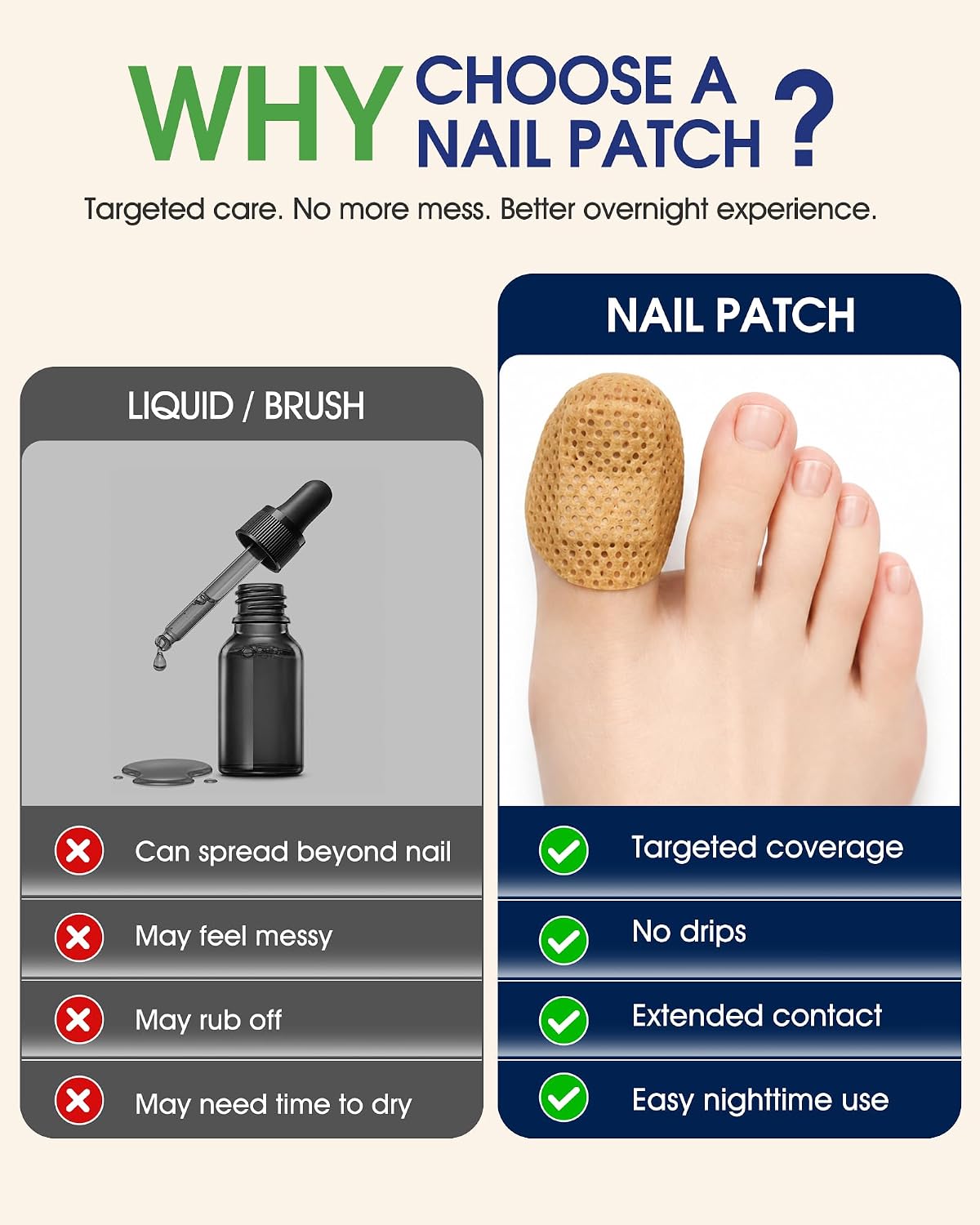 WHY CHOOSE A NAIL PATCH ?

Targeted care. No more mess. Better overnight experience.

LIQUID / BRUSH

Can spread beyond nail

May feel messy

May rub off

May need time to dry

NAIL PATCH

Targeted coverage

No drips

Extended contact

Easy nighttime use